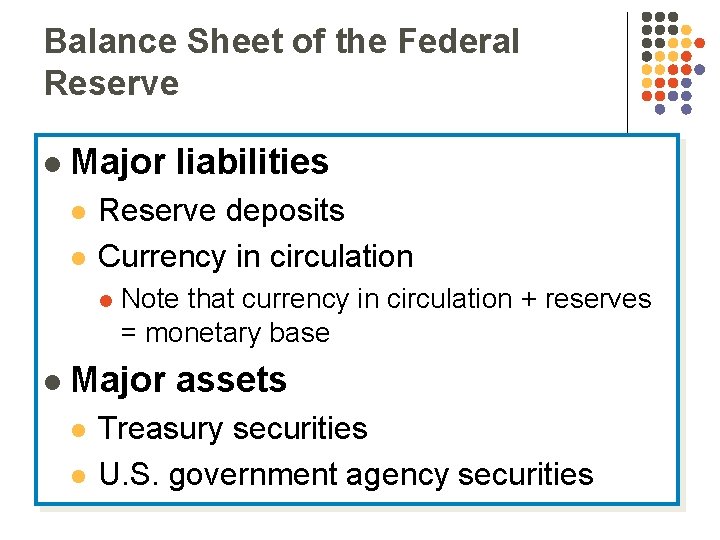 Balance Sheet of the Federal Reserve

- Major liabilities
  - Reserve deposits
  - Currency in circulation
    - Note that currency in circulation + reserves = monetary base
- Major assets
  - Treasury securities
  - U.S. government agency securities